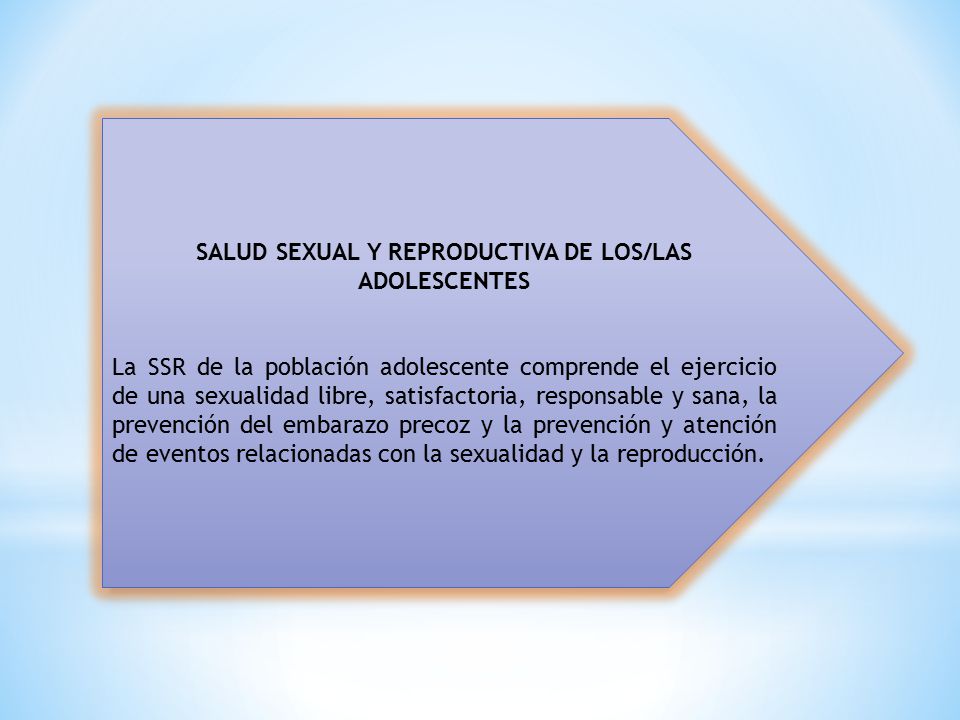 SALUD SEXUAL Y REPRODUCTIVA DE LOS/LAS ADOLESCENTES

La SSR de la población adolescente comprende el ejercicio de una sexualidad libre, satisfactoria, responsable y sana, la prevención del embarazo precoz y la prevención y atención de eventos relacionadas con la sexualidad y la reproducción.